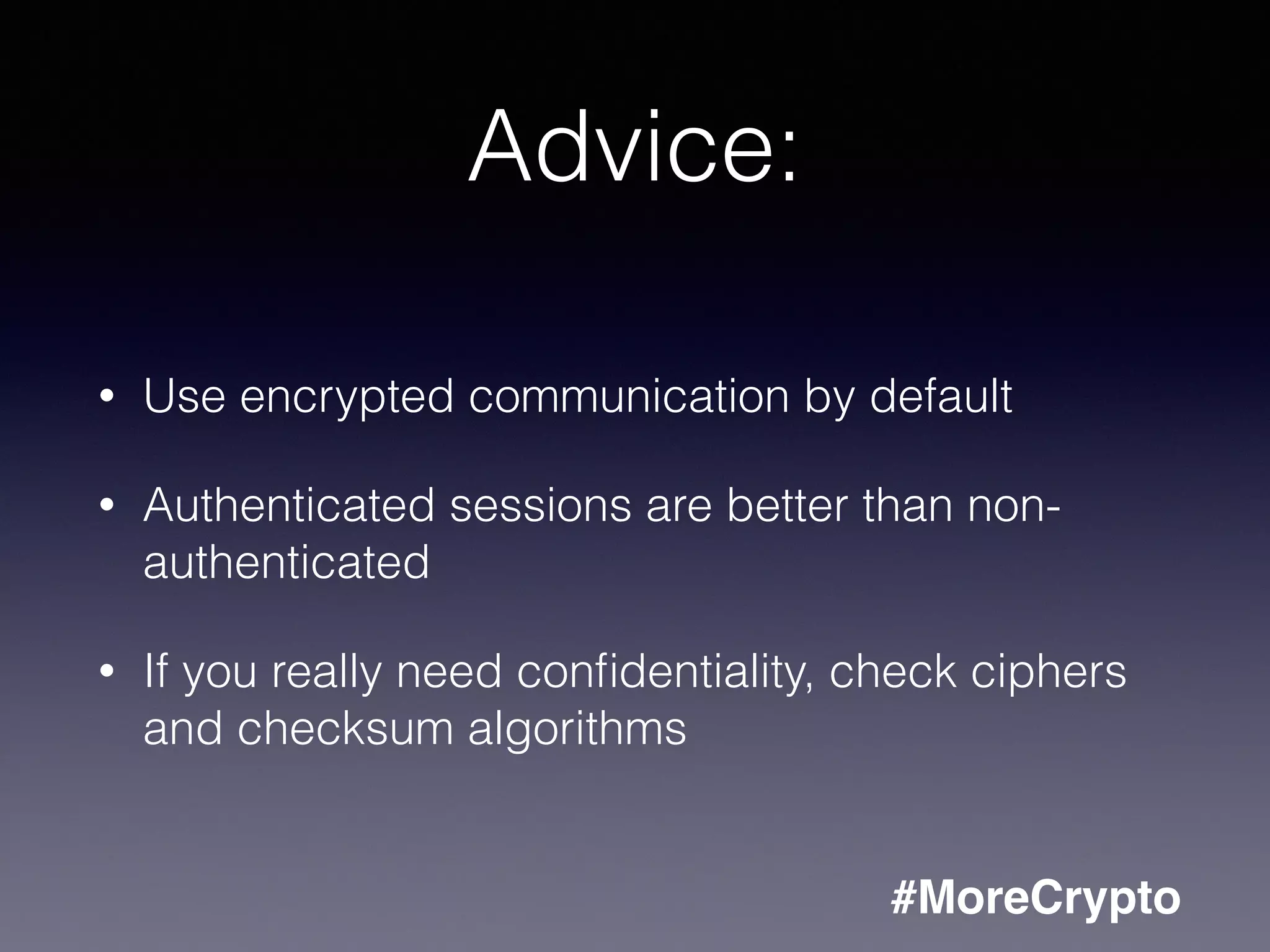 Advice:

• Use encrypted communication by default

• Authenticated sessions are better than non-authenticated

• If you really need confidentiality, check ciphers and checksum algorithms

#MoreCrypto